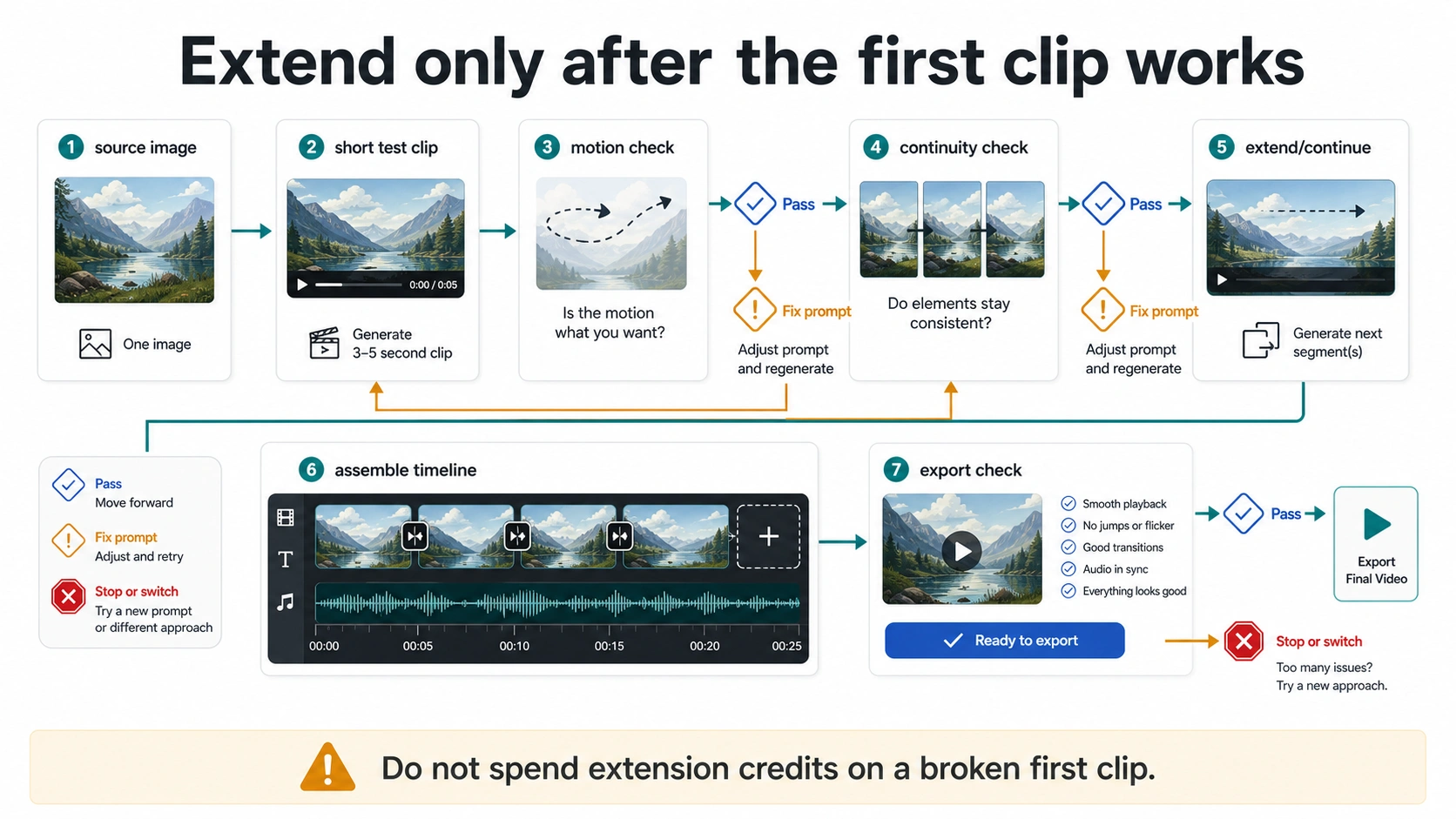 Extend only after the first clip works

1 source image

One image

2 short test clip

0:00 / 0:05

Generate 3–5 second clip

3 motion check

Is the motion what you want?

Pass

Fix prompt

Adjust prompt and regenerate

4 continuity check

Do elements stay consistent?

Pass

Fix prompt

Adjust prompt and regenerate

5 extend/continue

Generate next segment(s)

Pass
Move forward

Fix prompt
Adjust and retry

Stop or switch
Try a new prompt or different approach

6 assemble timeline

T

00:00 00:05 00:10 00:15 00:20 00:25

7 export check

Smooth playback
No jumps or flicker
Good transitions
Audio in sync
Everything looks good

Ready to export

Pass

Export Final Video

Stop or switch
Too many issues?
Try a new approach.

Do not spend extension credits on a broken first clip.